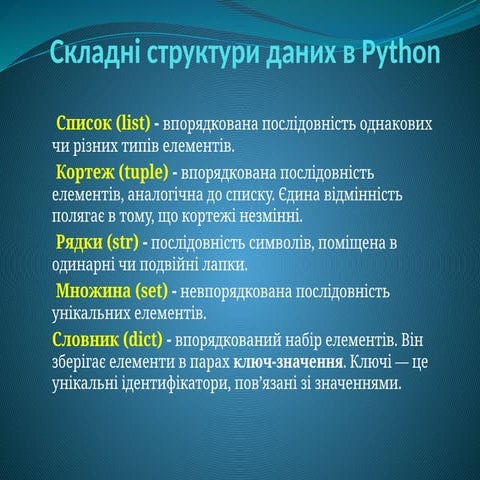 Складні структури даних в Python

Список (list) - впорядкована послідовність однакових чи різних типів елементів.

Кортеж (tuple) - впорядкована послідовність елементів, аналогічна до списку. Єдина відмінність полягає в тому, що кортежі незмінні.

Рядки (str) - послідовність символів, поміщена в одинарні чи подвійні лапки.

Множина (set) - невпорядкована послідовність унікальних елементів.

Словник (dict) - впорядкований набір елементів. Він зберігає елементи в парах ключ-значення. Ключі — це унікальні ідентифікатори, пов'язані зі значеннями.